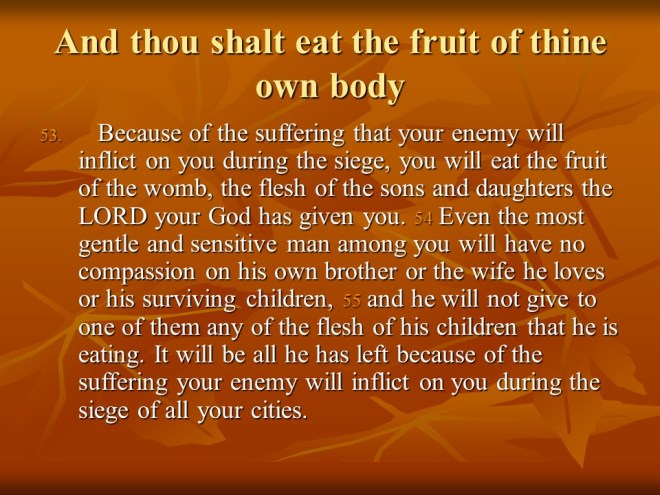 And thou shalt eat the fruit of thine own body

53. Because of the suffering that your enemy will inflict on you during the siege, you will eat the fruit of the womb, the flesh of the sons and daughters the LORD your God has given you. 54 Even the most gentle and sensitive man among you will have no compassion on his own brother or the wife he loves or his surviving children, 55 and he will not give to one of them any of the flesh of his children that he is eating. It will be all he has left because of the suffering your enemy will inflict on you during the siege of all your cities.